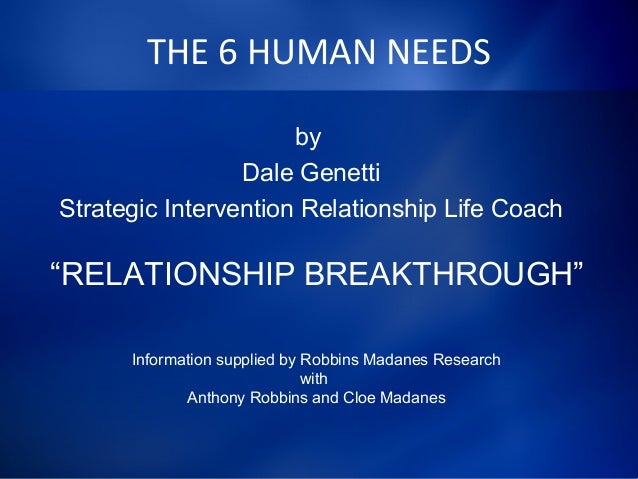 THE 6 HUMAN NEEDS

by
Dale Genetti
Strategic Intervention Relationship Life Coach

“RELATIONSHIP BREAKTHROUGH”

Information supplied by Robbins Madanes Research
with
Anthony Robbins and Cloe Madanes